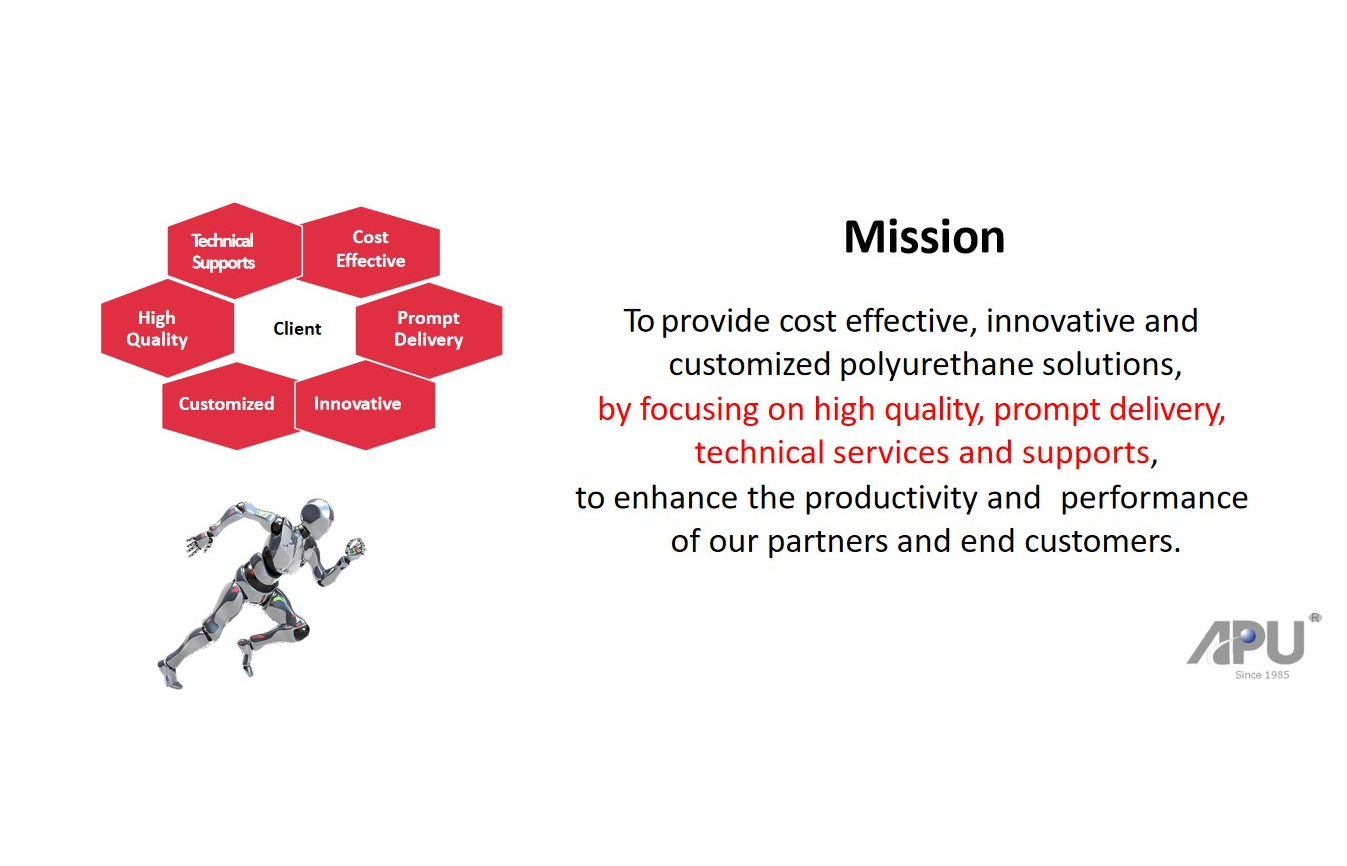 Technical Supports

Cost Effective

High Quality

Client

Prompt Delivery

Customized

Innovative

Mission

To provide cost effective, innovative and customized polyurethane solutions, by focusing on high quality, prompt delivery, technical services and supports, to enhance the productivity and performance of our partners and end customers.

APU ®
Since 1985